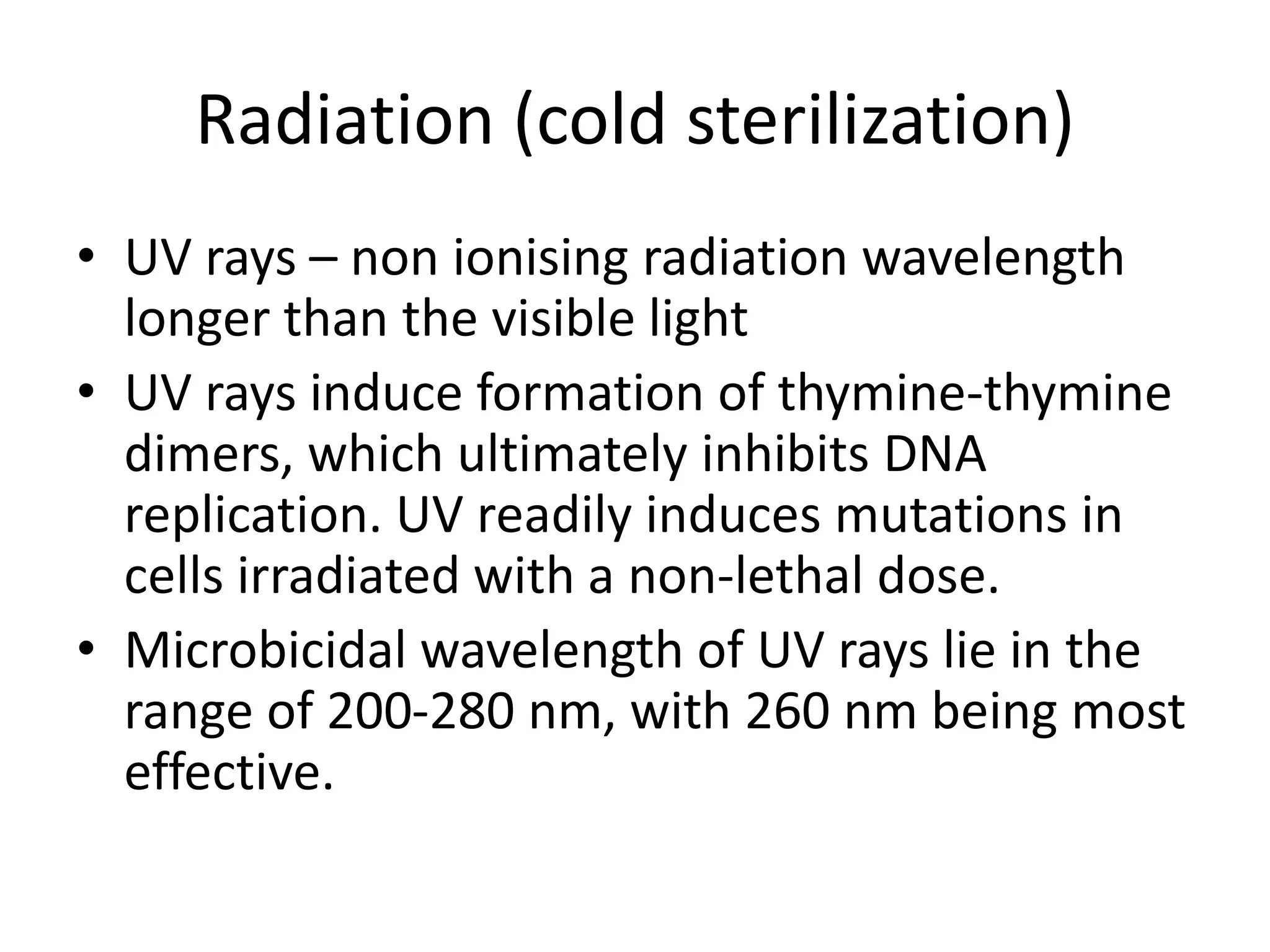 Radiation (cold sterilization)

• UV rays – non ionising radiation wavelength longer than the visible light
• UV rays induce formation of thymine-thymine dimers, which ultimately inhibits DNA replication. UV readily induces mutations in cells irradiated with a non-lethal dose.
• Microbicidal wavelength of UV rays lie in the range of 200-280 nm, with 260 nm being most effective.